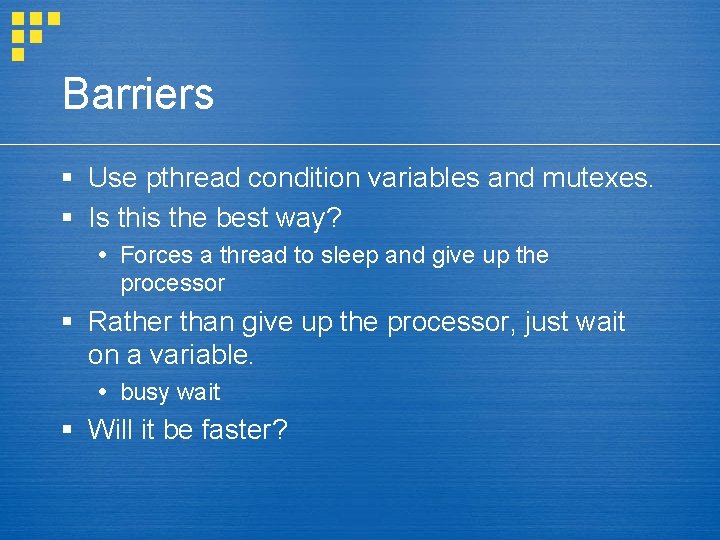 Barriers

▪ Use pthread condition variables and mutexes.
▪ Is this the best way?
• Forces a thread to sleep and give up the processor
▪ Rather than give up the processor, just wait on a variable.
• busy wait
▪ Will it be faster?